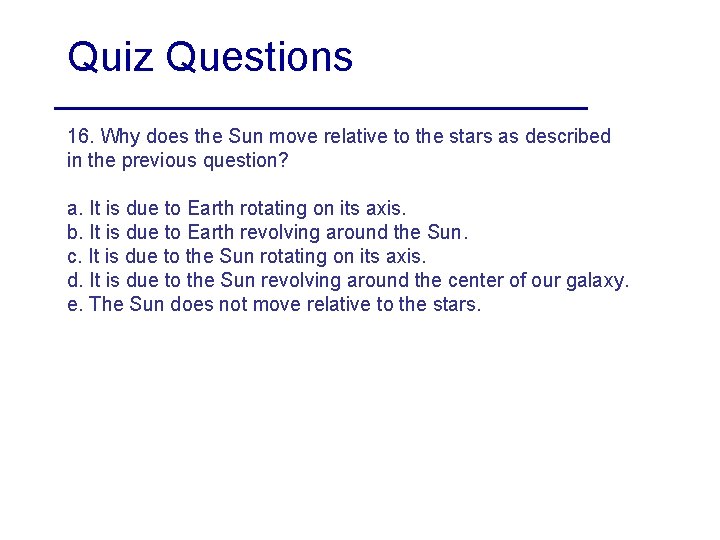 Quiz Questions

16. Why does the Sun move relative to the stars as described in the previous question?

a. It is due to Earth rotating on its axis.
b. It is due to Earth revolving around the Sun.
c. It is due to the Sun rotating on its axis.
d. It is due to the Sun revolving around the center of our galaxy.
e. The Sun does not move relative to the stars.